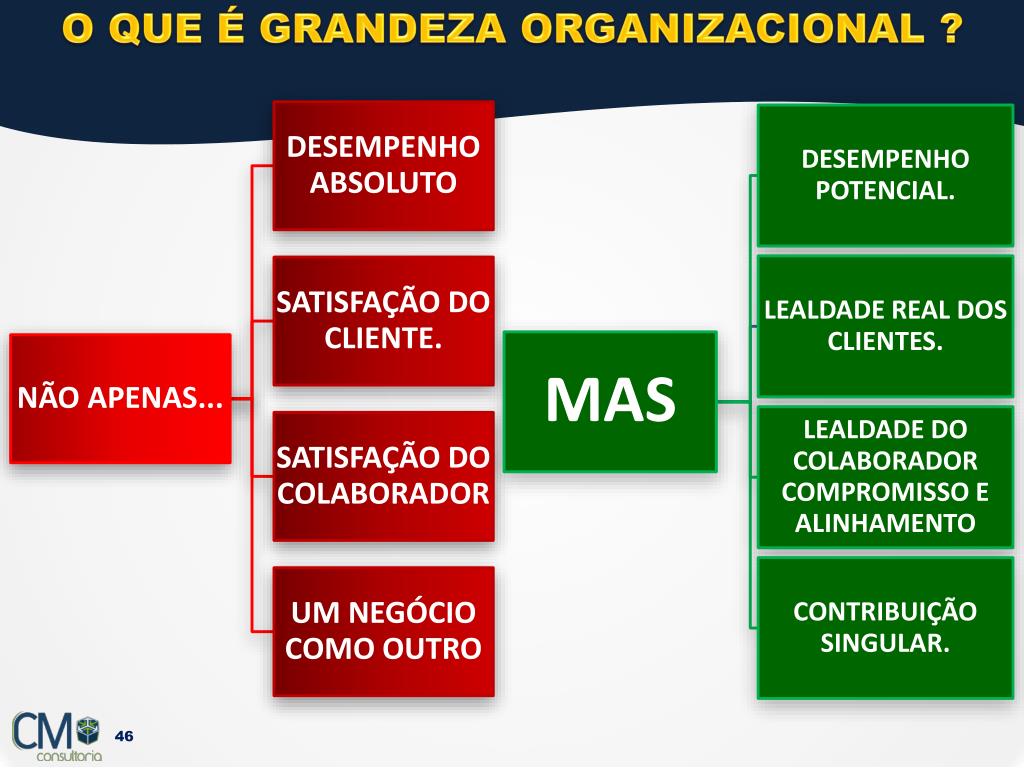 O QUE É GRANDEZA ORGANIZACIONAL ?

NÃO APENAS...

DESEMPENHO ABSOLUTO

SATISFAÇÃO DO CLIENTE.

SATISFAÇÃO DO COLABORADOR

UM NEGÓCIO COMO OUTRO

MAS

DESEMPENHO POTENCIAL.

LEALDADE REAL DOS CLIENTES.

LEALDADE DO COLABORADOR COMPROMISSO E ALINHAMENTO

CONTRIBUIÇÃO SINGULAR.

CM consultoria

46